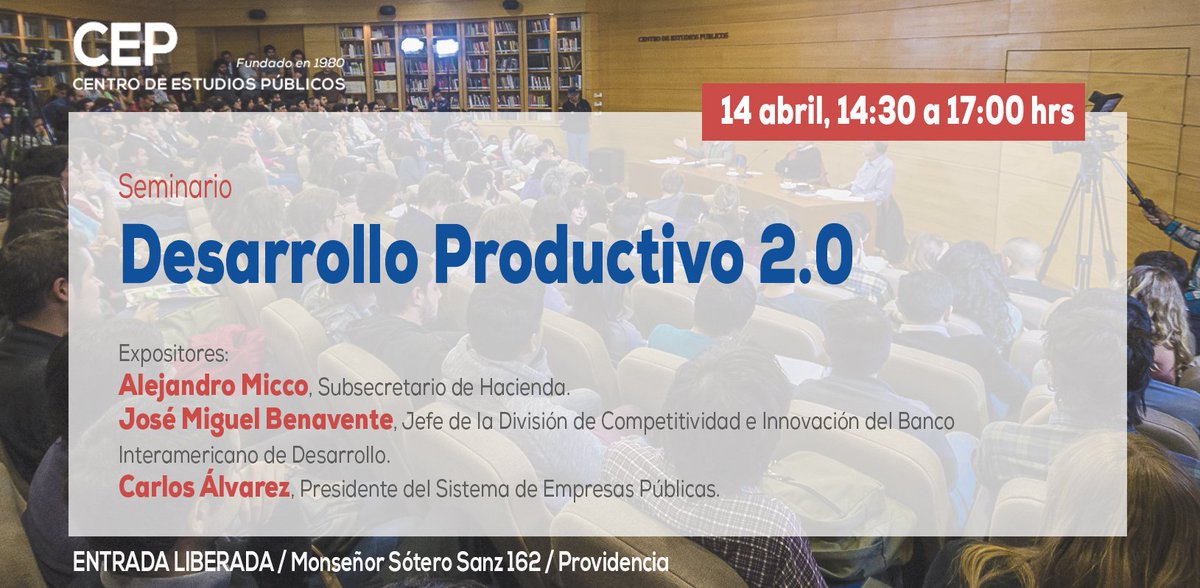 CEP
Fundado en 1980
CENTRO DE ESTUDIOS PÚBLICOS

CENTRO DE ESTUDIOS PÚBLICOS

14 abril, 14:30 a 17:00 hrs

Seminario

Desarrollo Productivo 2.0

Expositores:
Alejandro Micco, Subsecretario de Hacienda.
José Miguel Benavente, Jefe de la División de Competitividad e Innovación del Banco Interamericano de Desarrollo.
Carlos Álvarez, Presidente del Sistema de Empresas Públicas.

ENTRADA LIBERADA / Monseñor Sótero Sanz 162 / Providencia